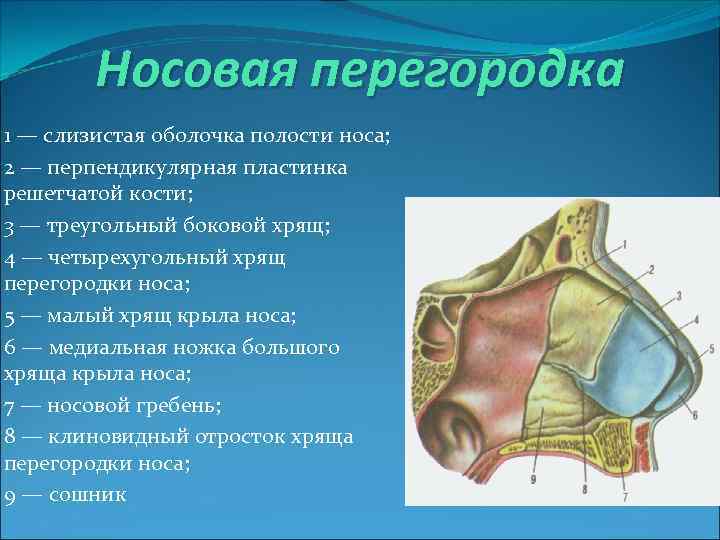 Носовая перегородка

1 — слизистая оболочка полости носа;
2 — перпендикулярная пластинка решетчатой кости;
3 — треугольный боковой хрящ;
4 — четырехугольный хрящ перегородки носа;
5 — малый хрящ крыла носа;
6 — медиальная ножка большого хряща крыла носа;
7 — носовой гребень;
8 — клиновидный отросток хряща перегородки носа;
9 — сошник

1
2
3
4
5
6
9
8
7